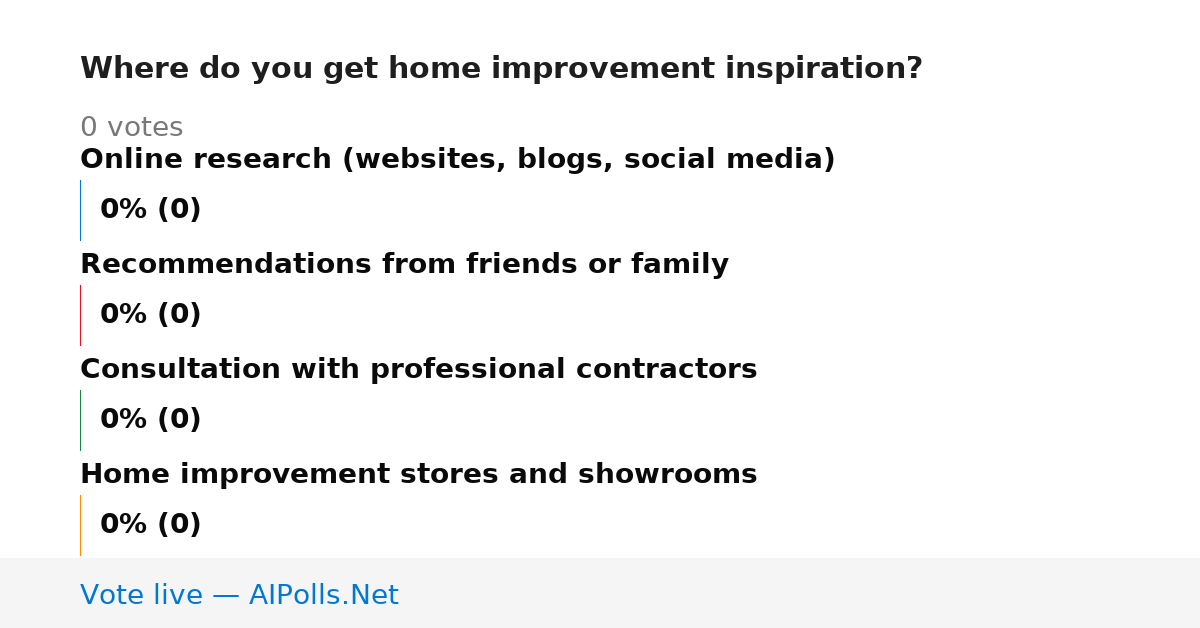 Where do you get home improvement inspiration?

0 votes

Online research (websites, blogs, social media)

0% (0)

Recommendations from friends or family

0% (0)

Consultation with professional contractors

0% (0)

Home improvement stores and showrooms

0% (0)

Vote live — AIPolls.Net